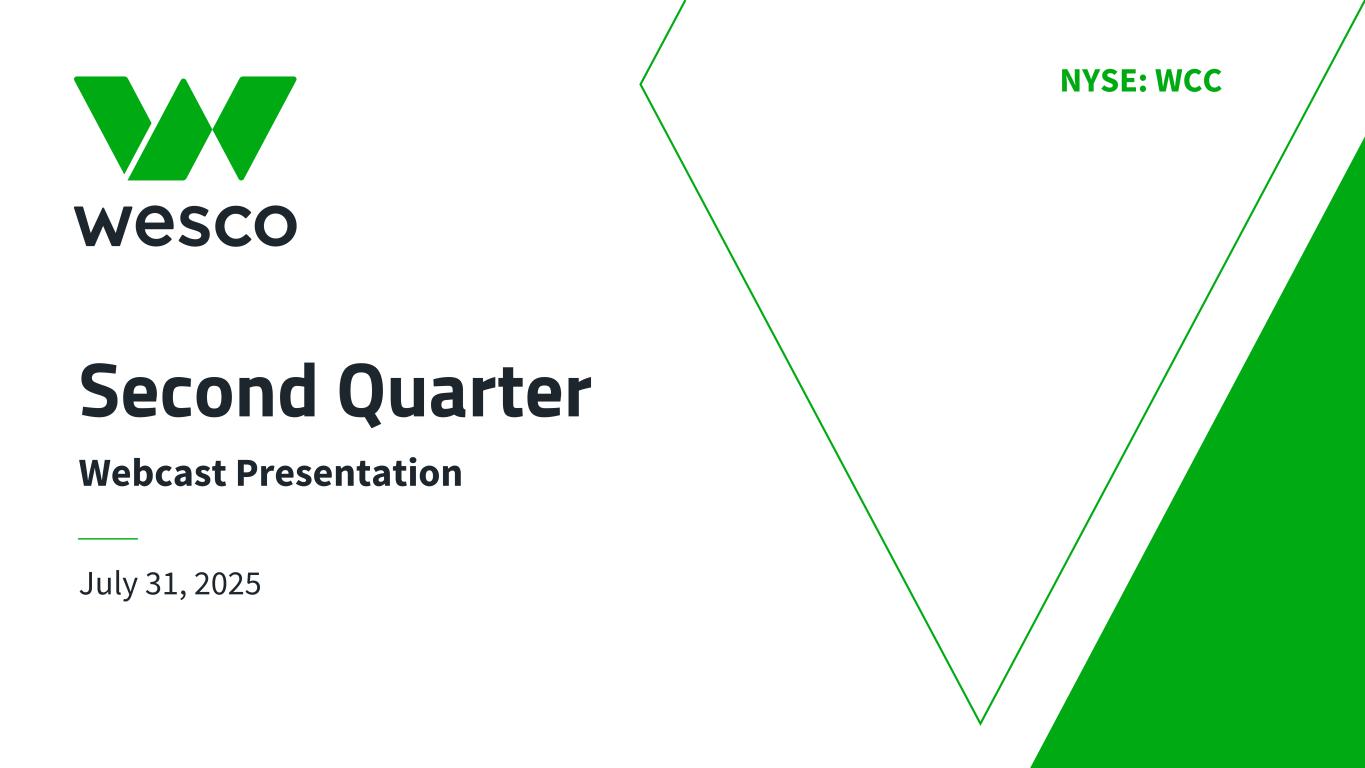 wesco

NYSE: WCC

Second Quarter

Webcast Presentation

July 31, 2025